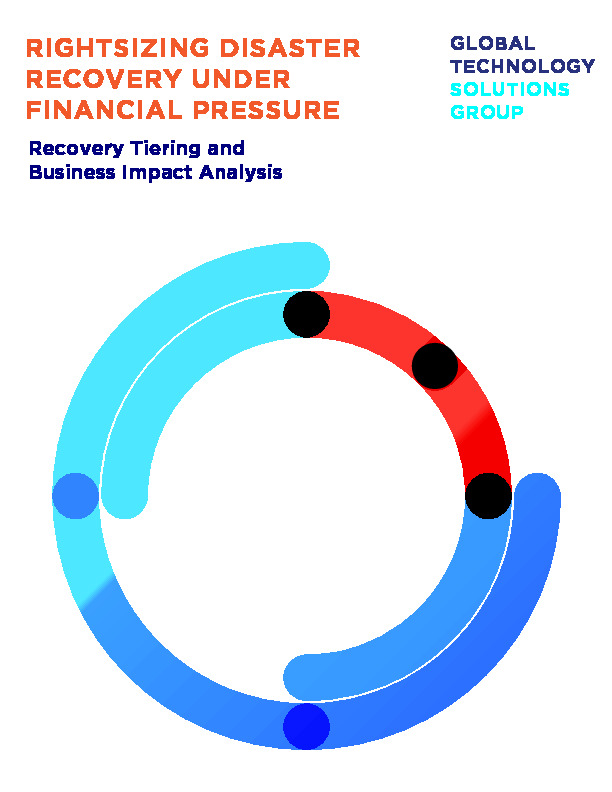 RIGHTSIZING DISASTER RECOVERY UNDER FINANCIAL PRESSURE

Recovery Tiering and Business Impact Analysis

GLOBAL TECHNOLOGY SOLUTIONS GROUP